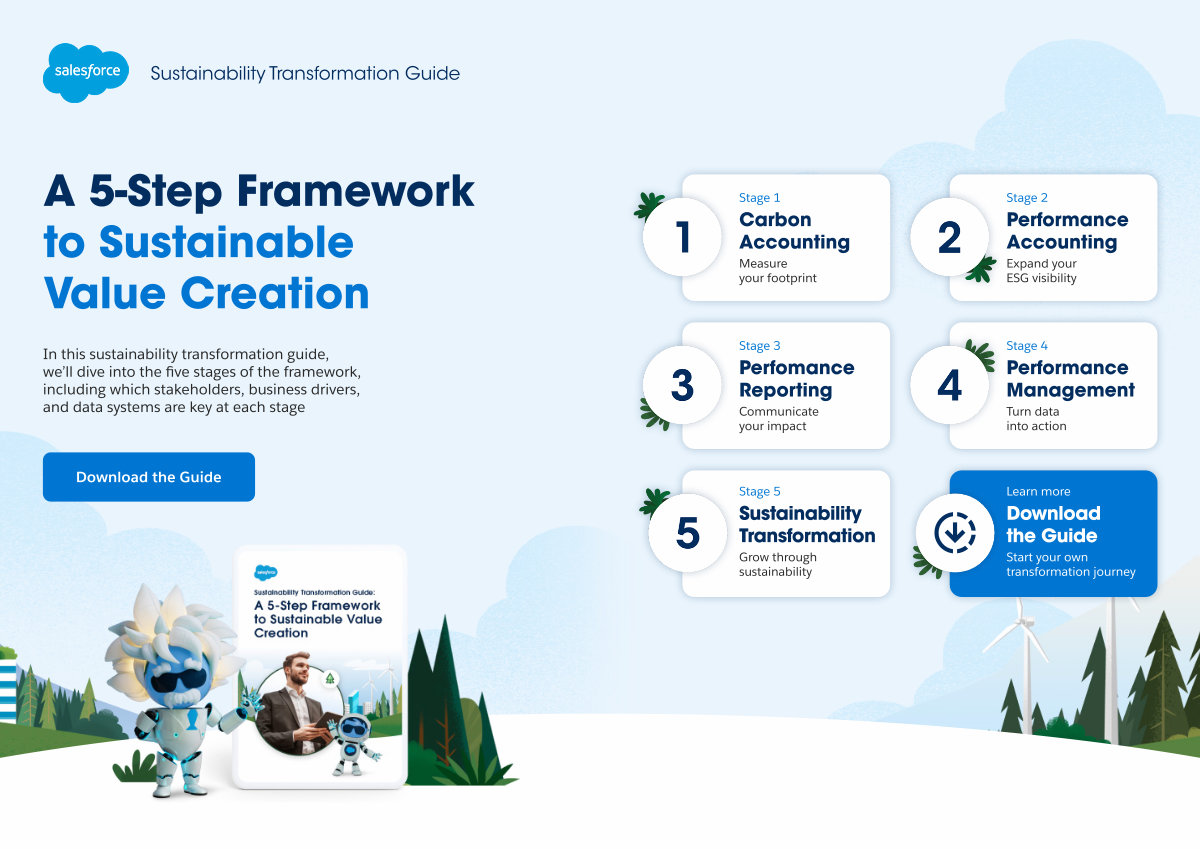 salesforce Sustainability Transformation Guide

A 5-Step Framework to Sustainable Value Creation

In this sustainability transformation guide, we'll dive into the five stages of the framework, including which stakeholders, business drivers, and data systems are key at each stage

Download the Guide

salesforce
Sustainability Transformation Guide:
A 5-Step Framework to Sustainable Value Creation

1
Stage 1
Carbon Accounting
Measure your footprint

2
Stage 2
Performance Accounting
Expand your ESG visibility

3
Stage 3
Perfomance Reporting
Communicate your impact

4
Stage 4
Performance Management
Turn data into action

5
Stage 5
Sustainability Transformation
Grow through sustainability

Learn more
Download the Guide
Start your own transformation journey